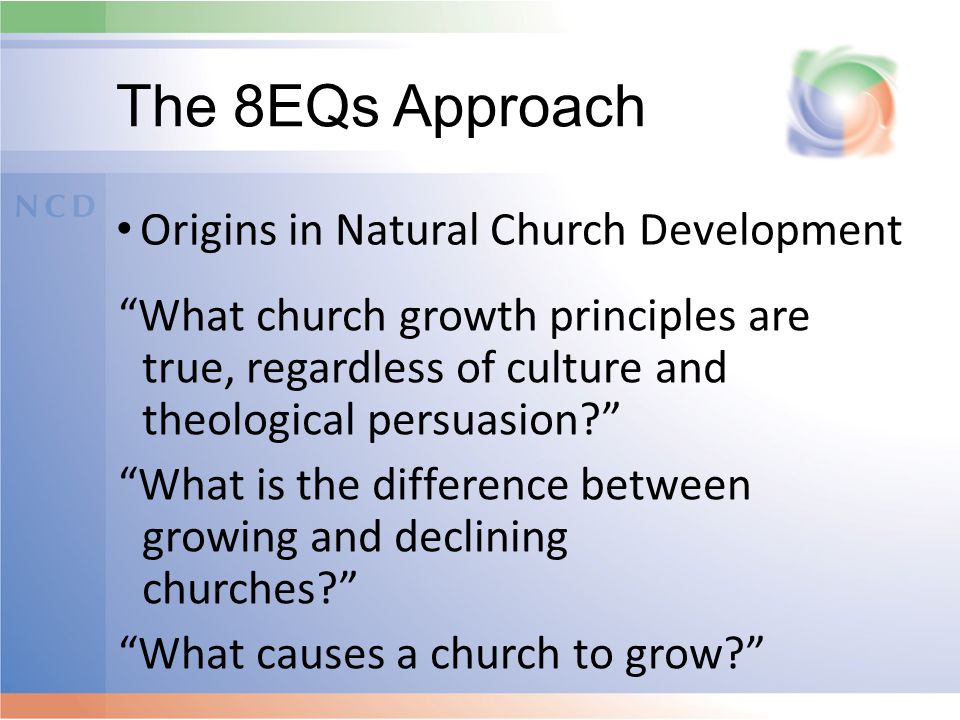 The 8EQs Approach

NCD

• Origins in Natural Church Development

“What church growth principles are true, regardless of culture and theological persuasion?”

“What is the difference between growing and declining churches?”

“What causes a church to grow?”